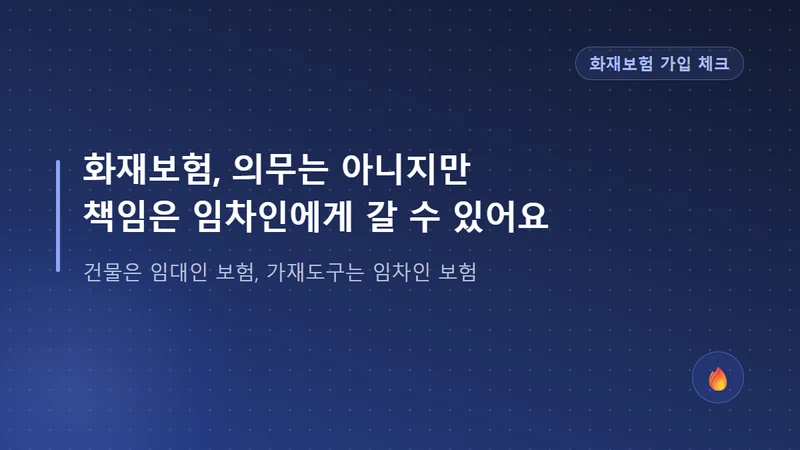 화재보험 가입 체크

화재보험, 의무는 아니지만
책임은 임차인에게 갈 수 있어요

건물은 임대인 보험, 가재도구는 임차인 보험